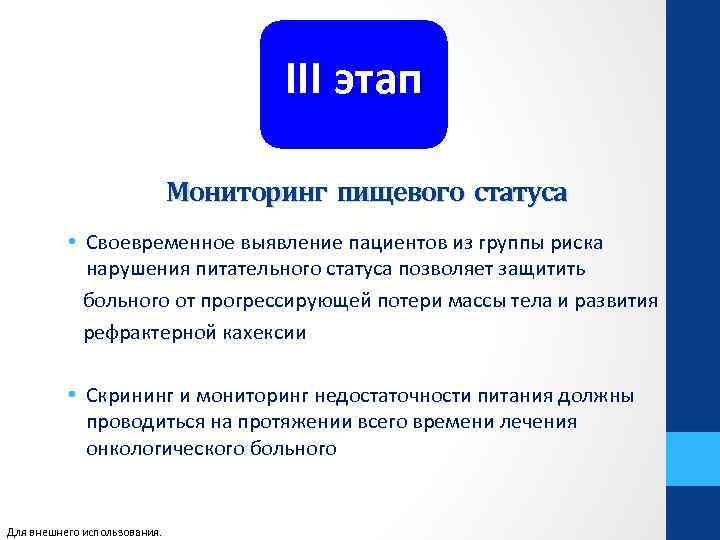 III этап

Мониторинг пищевого статуса

• Своевременное выявление пациентов из группы риска нарушения питательного статуса позволяет защитить больного от прогрессирующей потери массы тела и развития рефрактерной кахексии

• Скрининг и мониторинг недостаточности питания должны проводиться на протяжении всего времени лечения онкологического больного

Для внешнего использования.